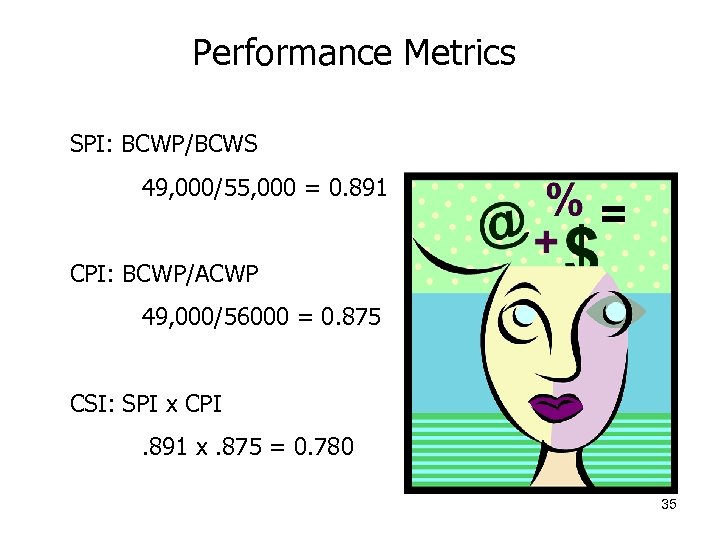 Performance Metrics

SPI: BCWP/BCWS

49,000/55,000 = 0.891

CPI: BCWP/ACWP

49,000/56000 = 0.875

CSI: SPI x CPI

.891 x .875 = 0.780

@ % = + $

35